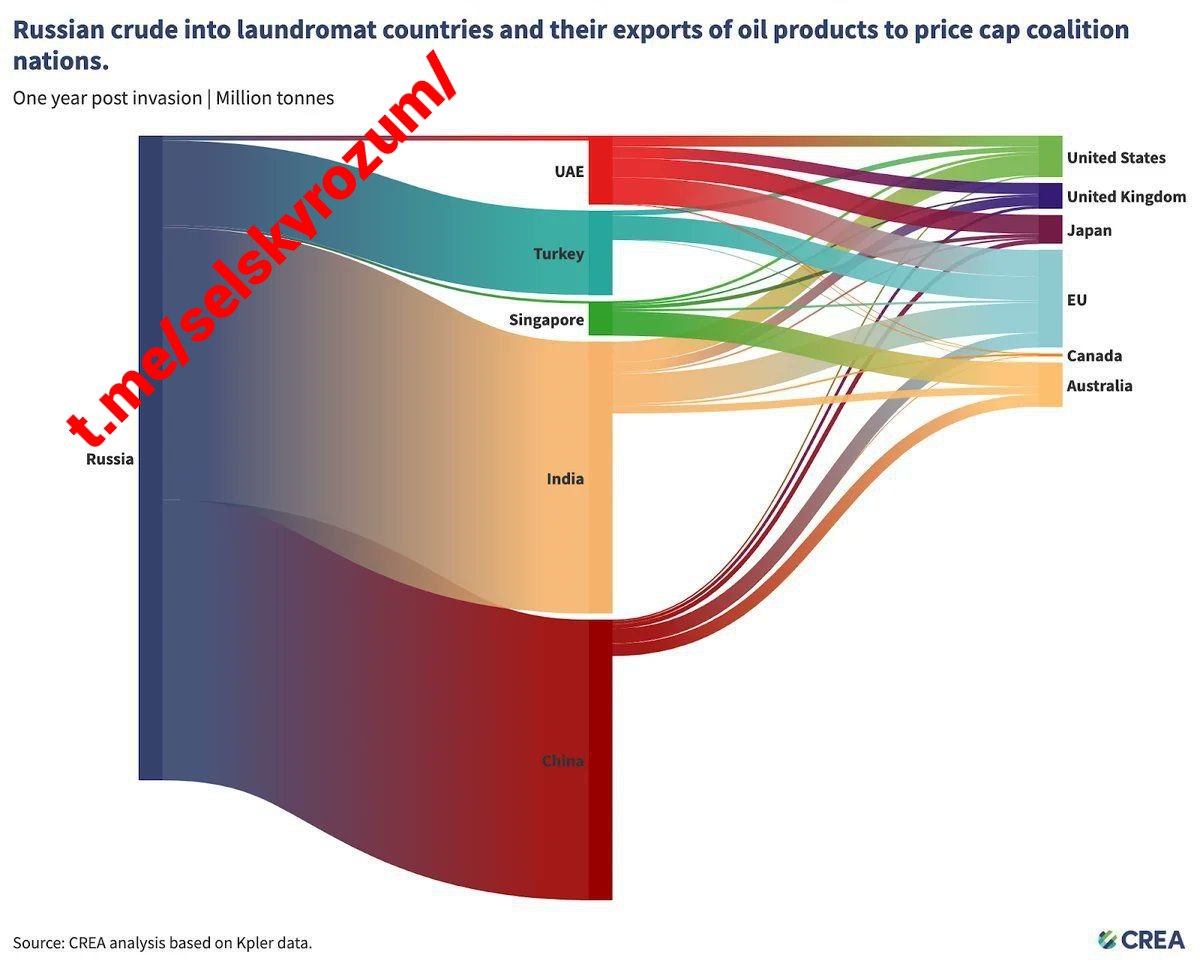 Russian crude into laundromat countries and their exports of oil products to price cap coalition nations.

One year post invasion | Million tonnes

t.me/selskyrozum/

Russia

UAE

Turkey

Singapore

India

China

United States

United Kingdom

Japan

EU

Canada

Australia

Source: CREA analysis based on Kpler data.

CREA